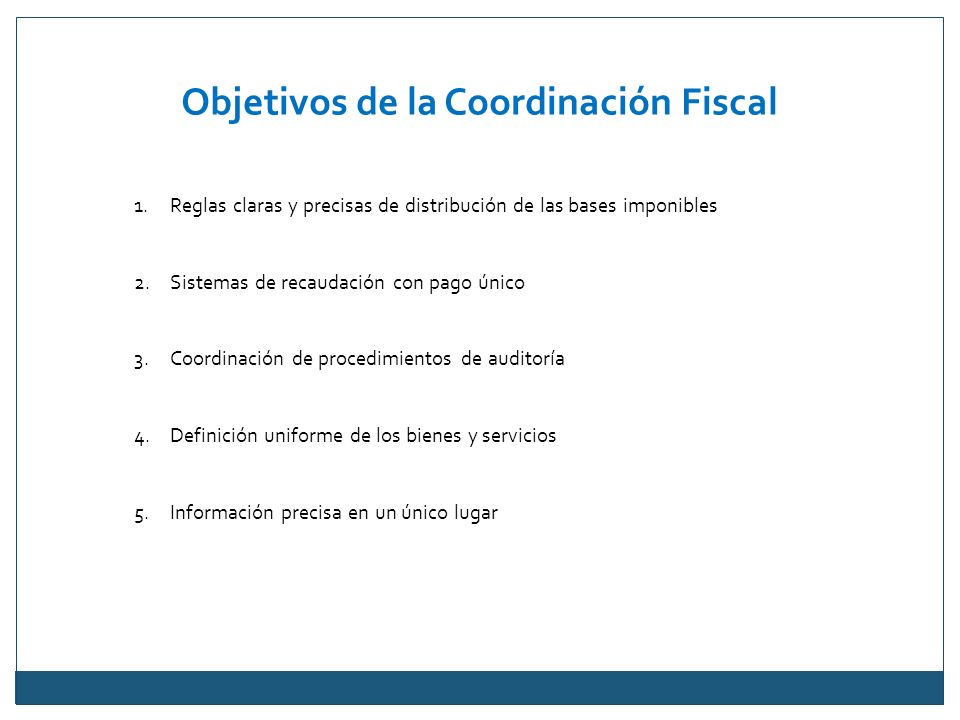 Objetivos de la Coordinación Fiscal

1. Reglas claras y precisas de distribución de las bases imponibles

2. Sistemas de recaudación con pago único

3. Coordinación de procedimientos de auditoría

4. Definición uniforme de los bienes y servicios

5. Información precisa en un único lugar